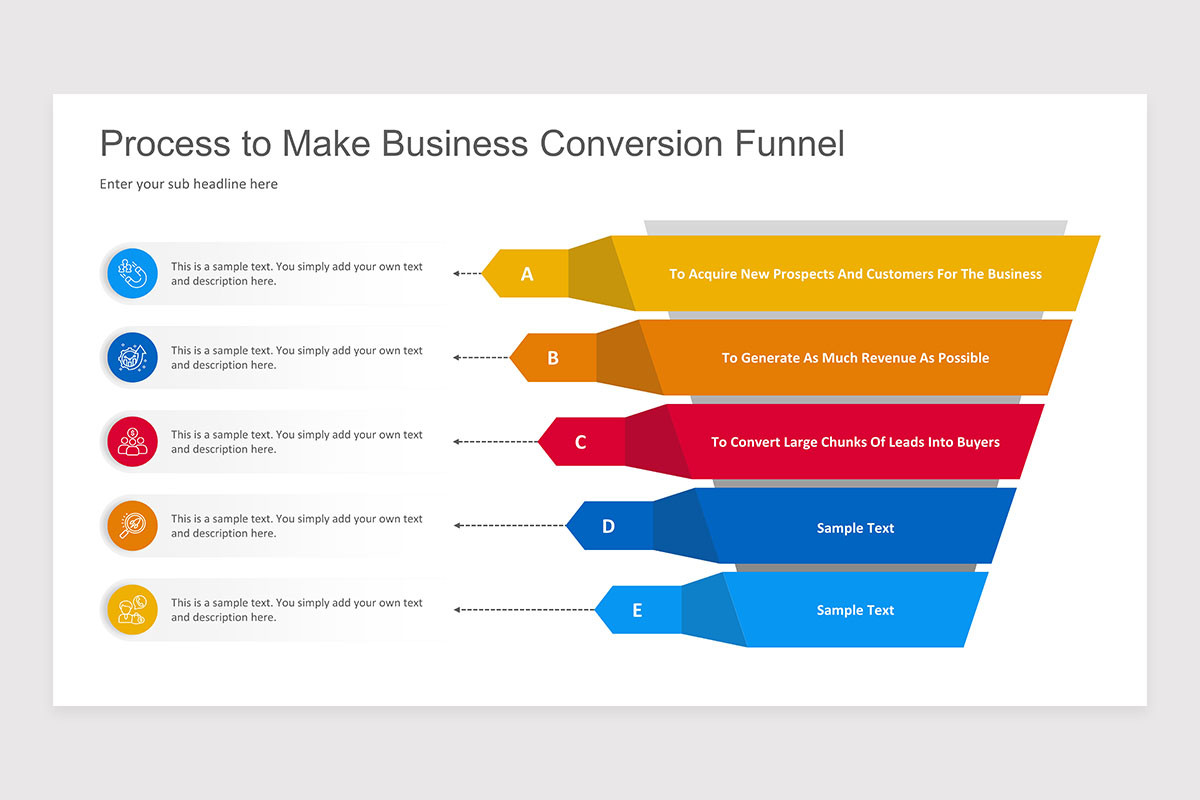 Process to Make Business Conversion Funnel

Enter your sub headline here

This is a sample text. You simply add your own text and description here.

A

To Acquire New Prospects And Customers For The Business

This is a sample text. You simply add your own text and description here.

B

To Generate As Much Revenue As Possible

This is a sample text. You simply add your own text and description here.

C

To Convert Large Chunks Of Leads Into Buyers

This is a sample text. You simply add your own text and description here.

D

Sample Text

This is a sample text. You simply add your own text and description here.

E

Sample Text